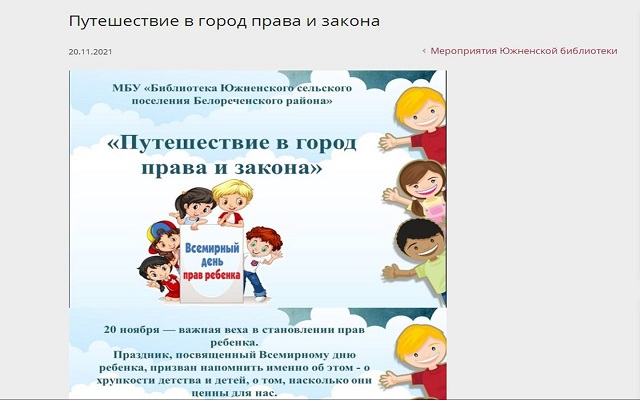 Путешествие в город права и закона

20.11.2021

‹ Мероприятия Южненской библиотеки

МБУ «Библиотека Южненского сельского поселения Белореченского района»

«Путешествие в город права и закона»

Всемирный день прав ребенка

20 ноября — важная веха в становлении прав ребенка.
Праздник, посвященный Всемирному дню ребенка, призван напомнить именно об этом - о хрупкости детства и детей, о том, насколько они ценны для нас.